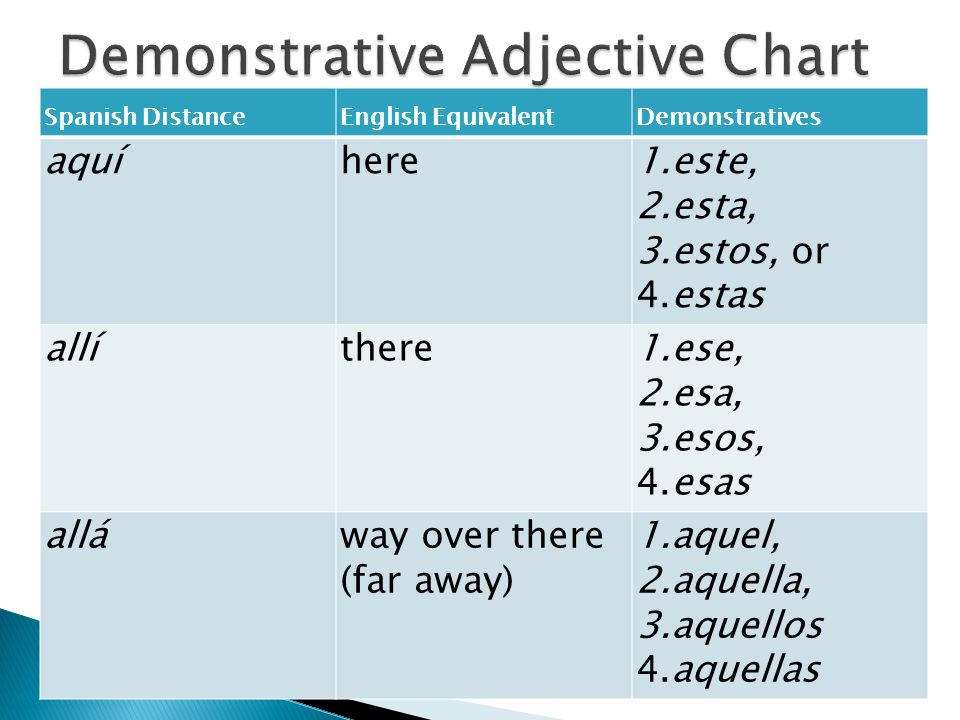 Demonstrative Adjective Chart

| Spanish Distance | English Equivalent | Demonstratives |
|---|---|---|
| aquí | here | 1.este, 2.esta, 3.estos, or 4.estas |
| allí | there | 1.ese, 2.esa, 3.esos, 4.esas |
| allá | way over there (far away) | 1.aquel, 2.aquella, 3.aquellos 4.aquellas |